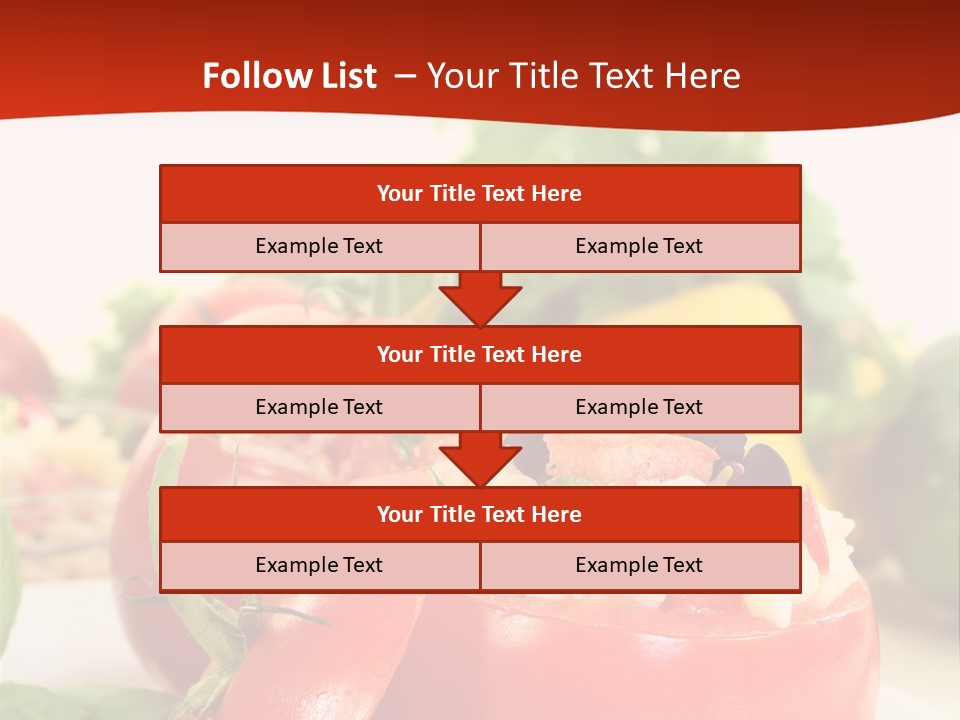 Follow List – Your Title Text Here

| Your Title Text Here | |
|---|---|
| Example Text | Example Text |

| Your Title Text Here | |
|---|---|
| Example Text | Example Text |

| Your Title Text Here | |
|---|---|
| Example Text | Example Text |